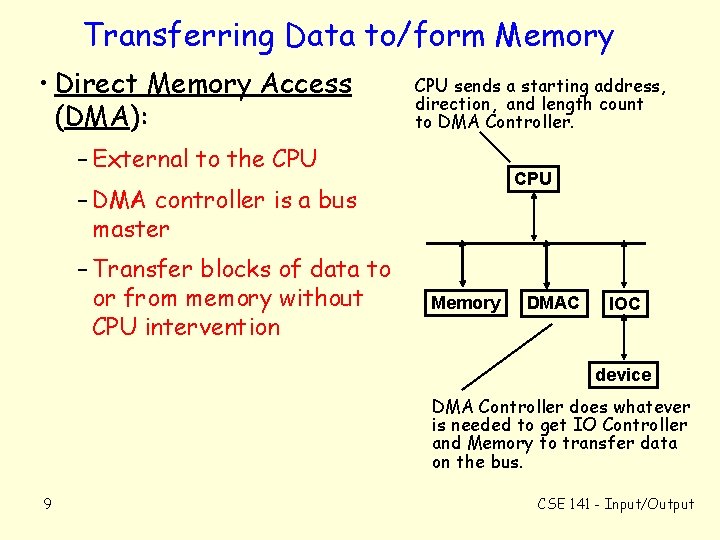 Transferring Data to/form Memory

• Direct Memory Access (DMA):

– External to the CPU

– DMA controller is a bus master

– Transfer blocks of data to or from memory without CPU intervention

CPU sends a starting address, direction, and length count to DMA Controller.

CPU

Memory

DMAC

IOC

device

DMA Controller does whatever is needed to get IO Controller and Memory to transfer data on the bus.

9

CSE 141 - Input/Output